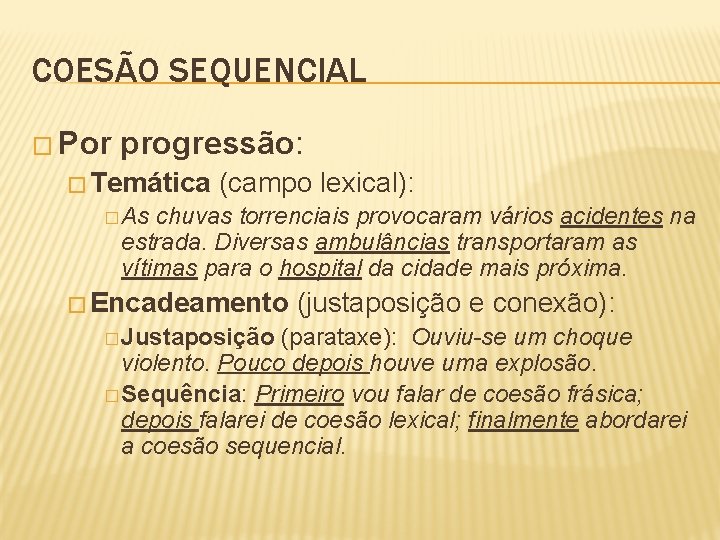 COESÃO SEQUENCIAL

Por progressão:

Temática (campo lexical):

As chuvas torrenciais provocaram vários acidentes na estrada. Diversas ambulâncias transportaram as vítimas para o hospital da cidade mais próxima.

Encadeamento (justaposição e conexão):

Justaposição (parataxe): Ouviu-se um choque violento. Pouco depois houve uma explosão.

Sequência: Primeiro vou falar de coesão frásica; depois falarei de coesão lexical; finalmente abordarei a coesão sequencial.